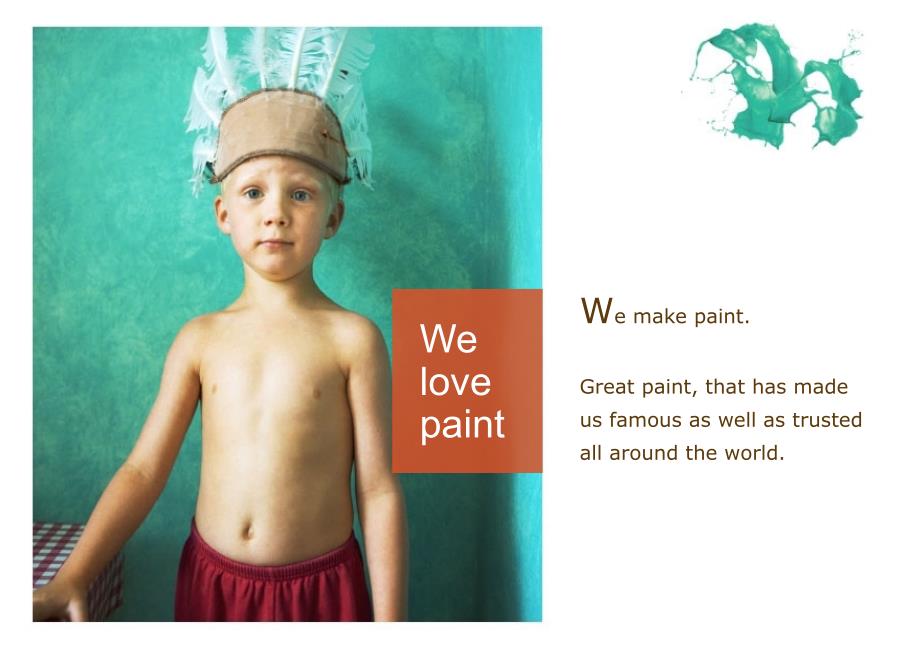 We love paint

We make paint.

Great paint, that has made us famous as well as trusted all around the world.